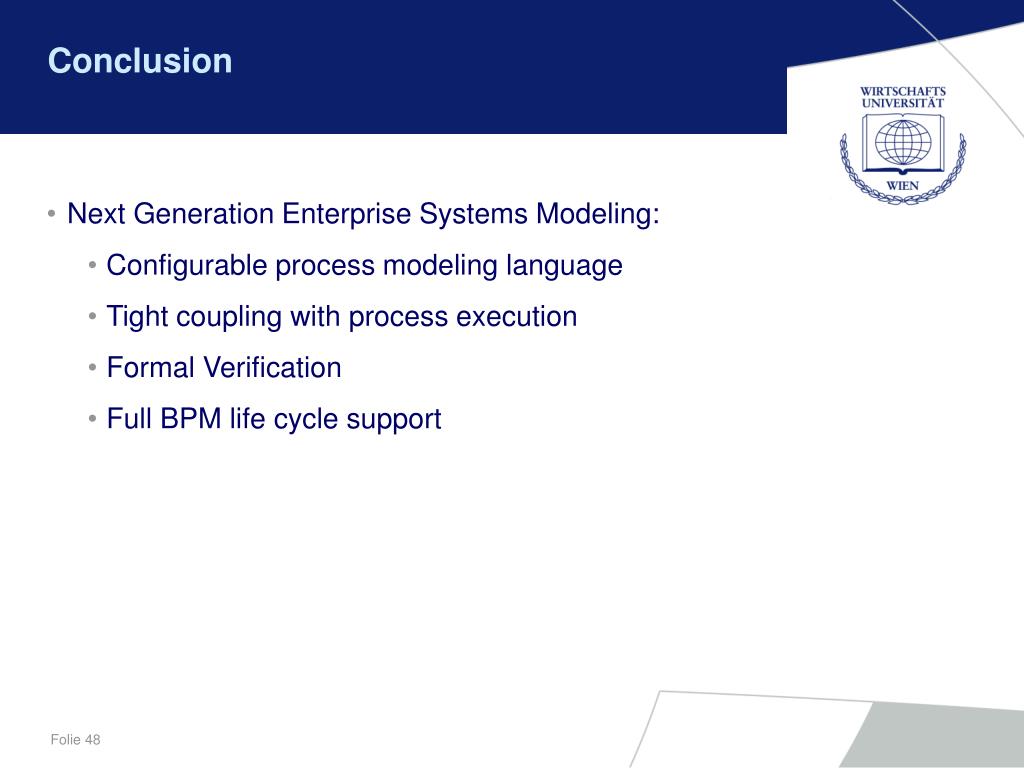 Conclusion

WIRTSCHAFTS
UNIVERSITÄT
WIEN

• Next Generation Enterprise Systems Modeling:
  • Configurable process modeling language
  • Tight coupling with process execution
  • Formal Verification
  • Full BPM life cycle support

Folie 48